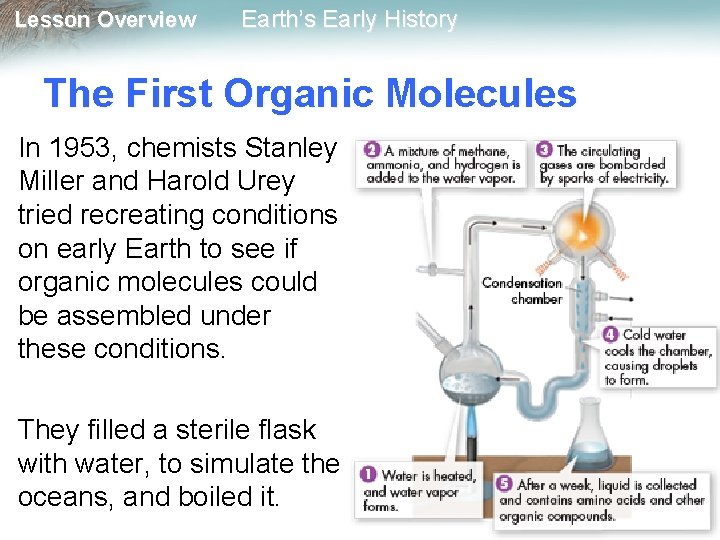 Lesson Overview Earth's Early History

The First Organic Molecules

In 1953, chemists Stanley Miller and Harold Urey tried recreating conditions on early Earth to see if organic molecules could be assembled under these conditions.

They filled a sterile flask with water, to simulate the oceans, and boiled it.

2 A mixture of methane, ammonia, and hydrogen is added to the water vapor.

3 The circulating gases are bombarded by sparks of electricity.

Condensation chamber

4 Cold water cools the chamber, causing droplets to form.

1 Water is heated, and water vapor forms.

5 After a week, liquid is collected and contains amino acids and other organic compounds.